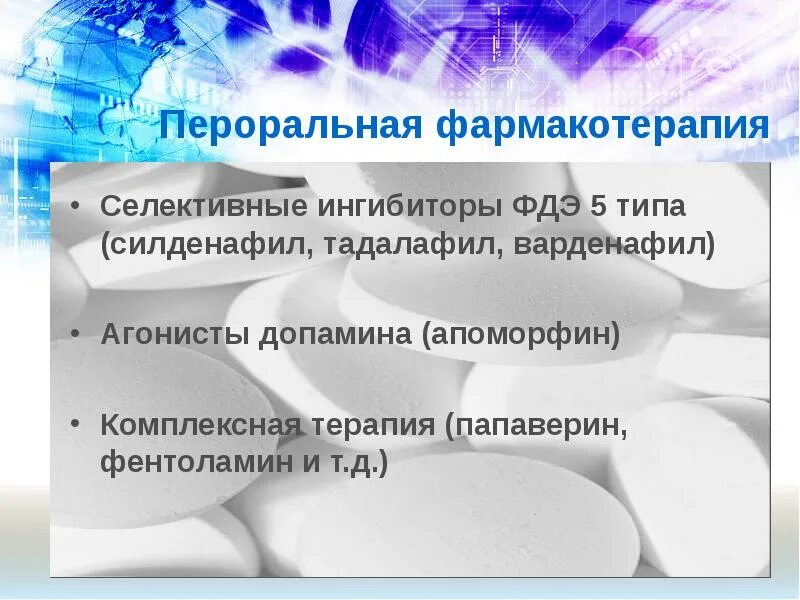 Пероральная фармакотерапия

• Селективные ингибиторы ФДЭ 5 типа (силденафил, тадалафил, варденафил)

• Агонисты допамина (апоморфин)

• Комплексная терапия (папаверин, фентоламин и т.д.)